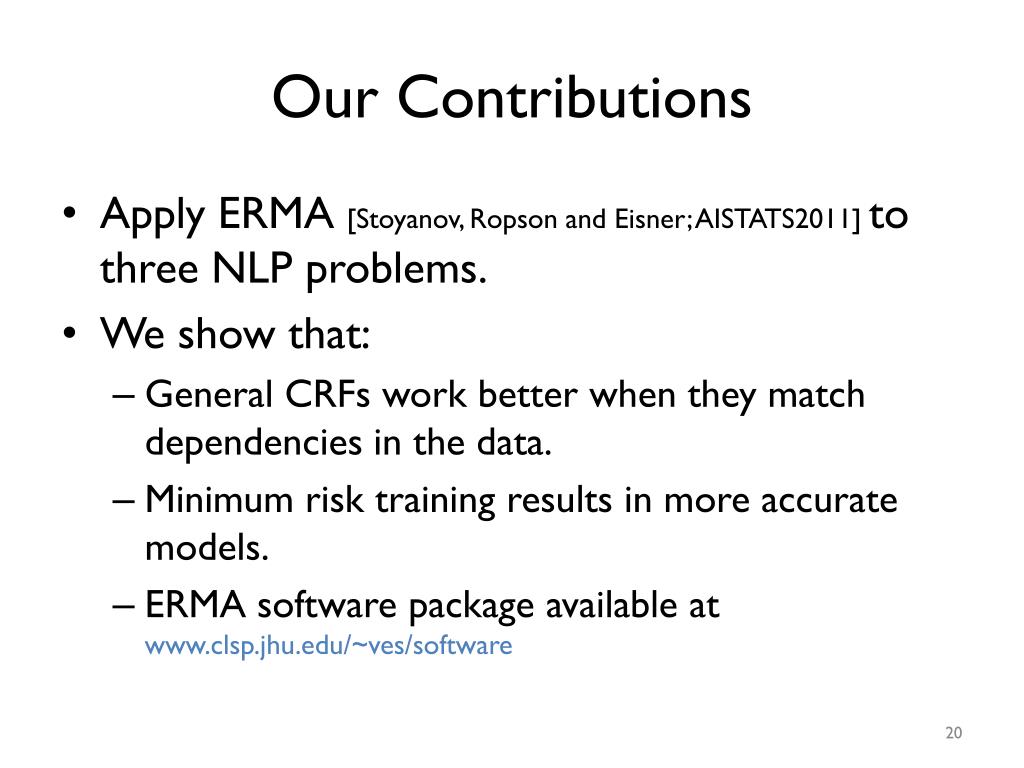 Our Contributions

• Apply ERMA [Stoyanov, Ropson and Eisner; AISTATS2011] to three NLP problems.
• We show that:
– General CRFs work better when they match dependencies in the data.
– Minimum risk training results in more accurate models.
– ERMA software package available at www.clsp.jhu.edu/~ves/software

20